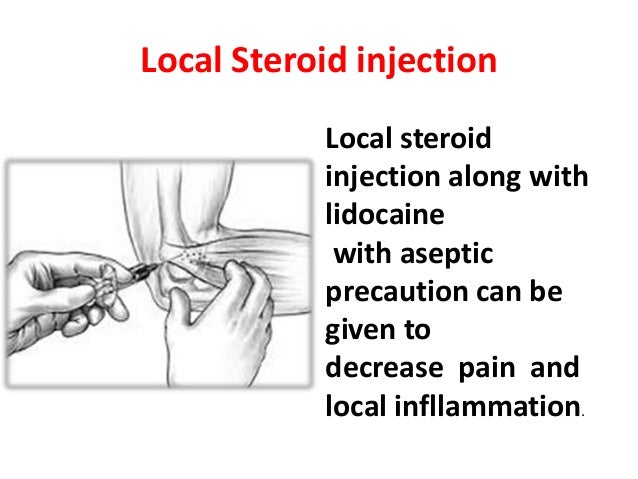 Local Steroid injection

Local steroid injection along with lidocaine with aseptic precaution can be given to decrease pain and local infllammation.